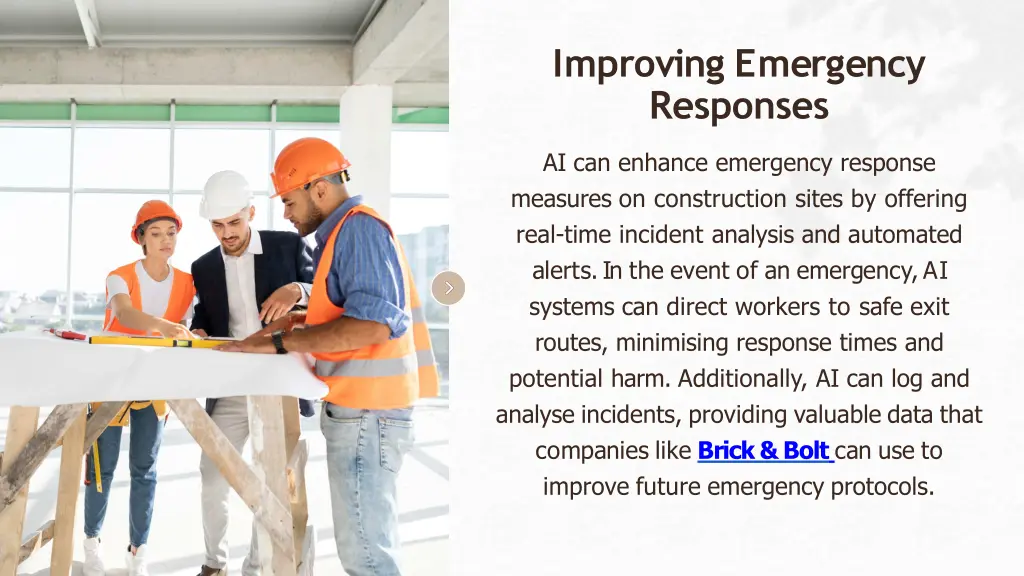 Improving Emergency Responses

AI can enhance emergency response measures on construction sites by offering real-time incident analysis and automated alerts. In the event of an emergency, AI systems can direct workers to safe exit routes, minimising response times and potential harm. Additionally, AI can log and analyse incidents, providing valuable data that companies like Brick & Bolt can use to improve future emergency protocols.